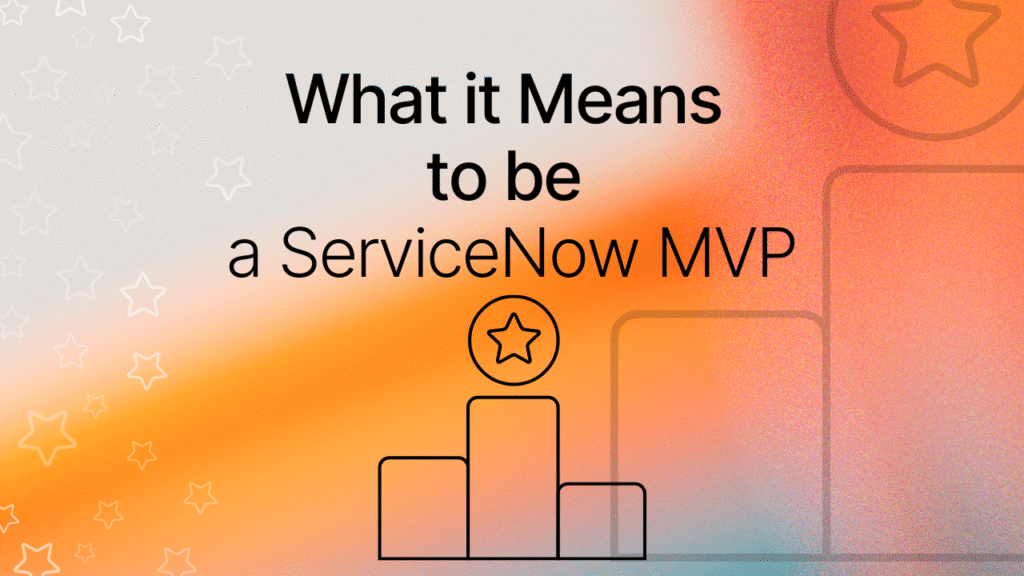 What it Means to be a ServiceNow MVP